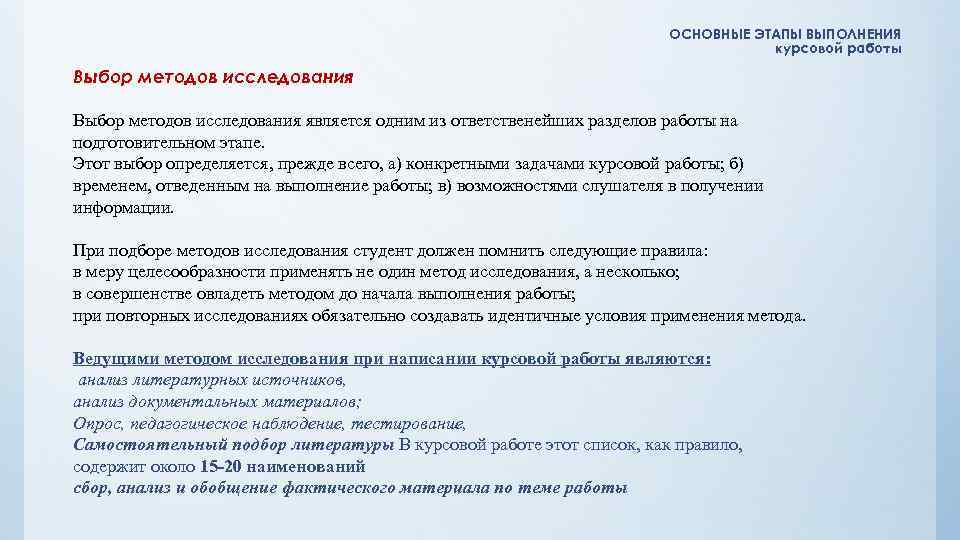 ОСНОВНЫЕ ЭТАПЫ ВЫПОЛНЕНИЯ
курсовой работы

Выбор методов исследования

Выбор методов исследования является одним из ответственейших разделов работы на подготовительном этапе.
Этот выбор определяется, прежде всего, а) конкретными задачами курсовой работы; б) временем, отведенным на выполнение работы; в) возможностями слушателя в получении информации.

При подборе методов исследования студент должен помнить следующие правила:
в меру целесообразности применять не один метод исследования, а несколько;
в совершенстве овладеть методом до начала выполнения работы;
при повторных исследованиях обязательно создавать идентичные условия применения метода.

Ведущими методом исследования при написании курсовой работы являются:
анализ литературных источников,
анализ документальных материалов;
Опрос, педагогическое наблюдение, тестирование,
Самостоятельный подбор литературы В курсовой работе этот список, как правило, содержит около 15-20 наименований
сбор, анализ и обобщение фактического материала по теме работы